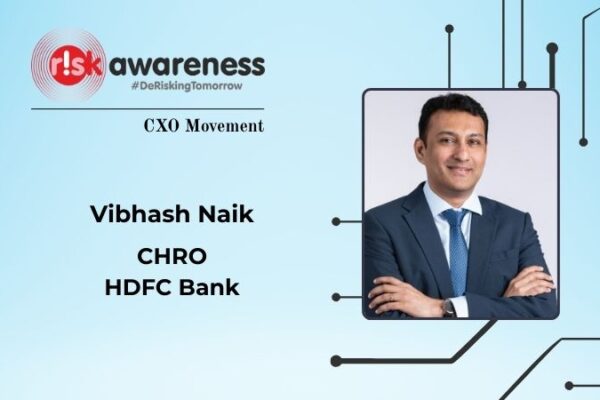 r!sk awareness
#DeRiskingTomorrow

CXO Movement

Vibhash Naik

CHRO
HDFC Bank